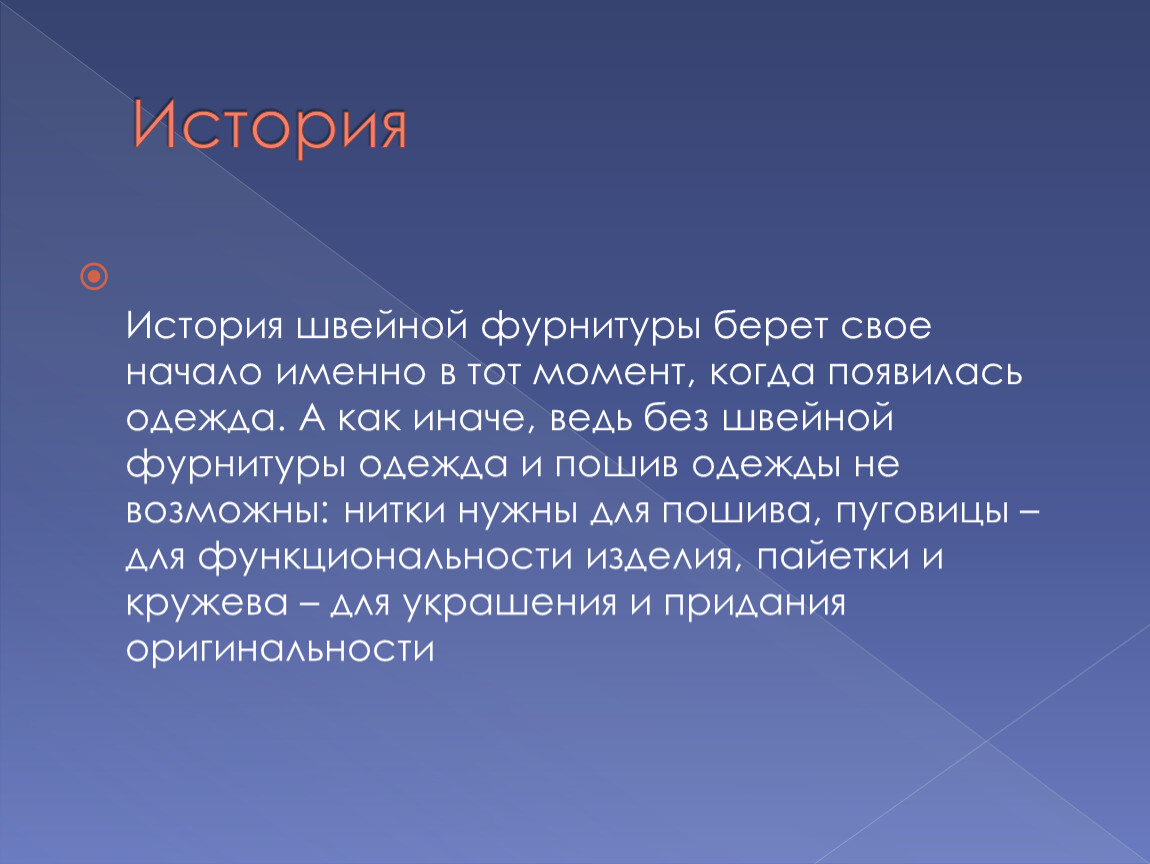 История

История швейной фурнитуры берет свое начало именно в тот момент, когда появилась одежда. А как иначе, ведь без швейной фурнитуры одежда и пошив одежды не возможны: нитки нужны для пошива, пуговицы – для функциональности изделия, пайетки и кружева – для украшения и придания оригинальности